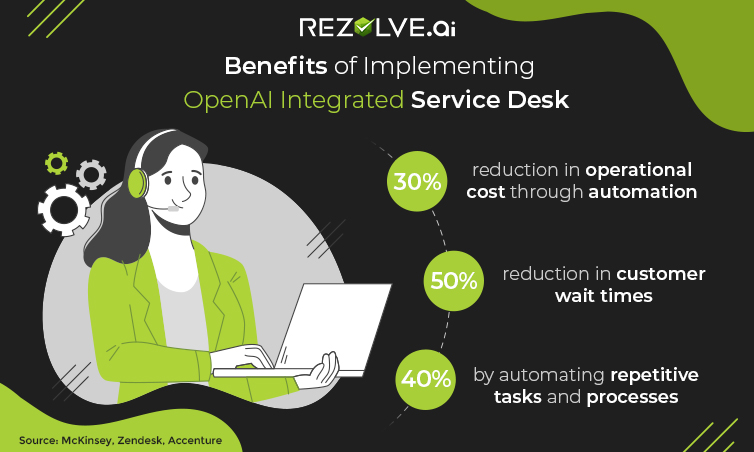 REZOLVE.ai

Benefits of Implementing OpenAI Integrated Service Desk

30% reduction in operational cost through automation

50% reduction in customer wait times

40% by automating repetitive tasks and processes

Source: McKinsey, Zendesk, Accenture